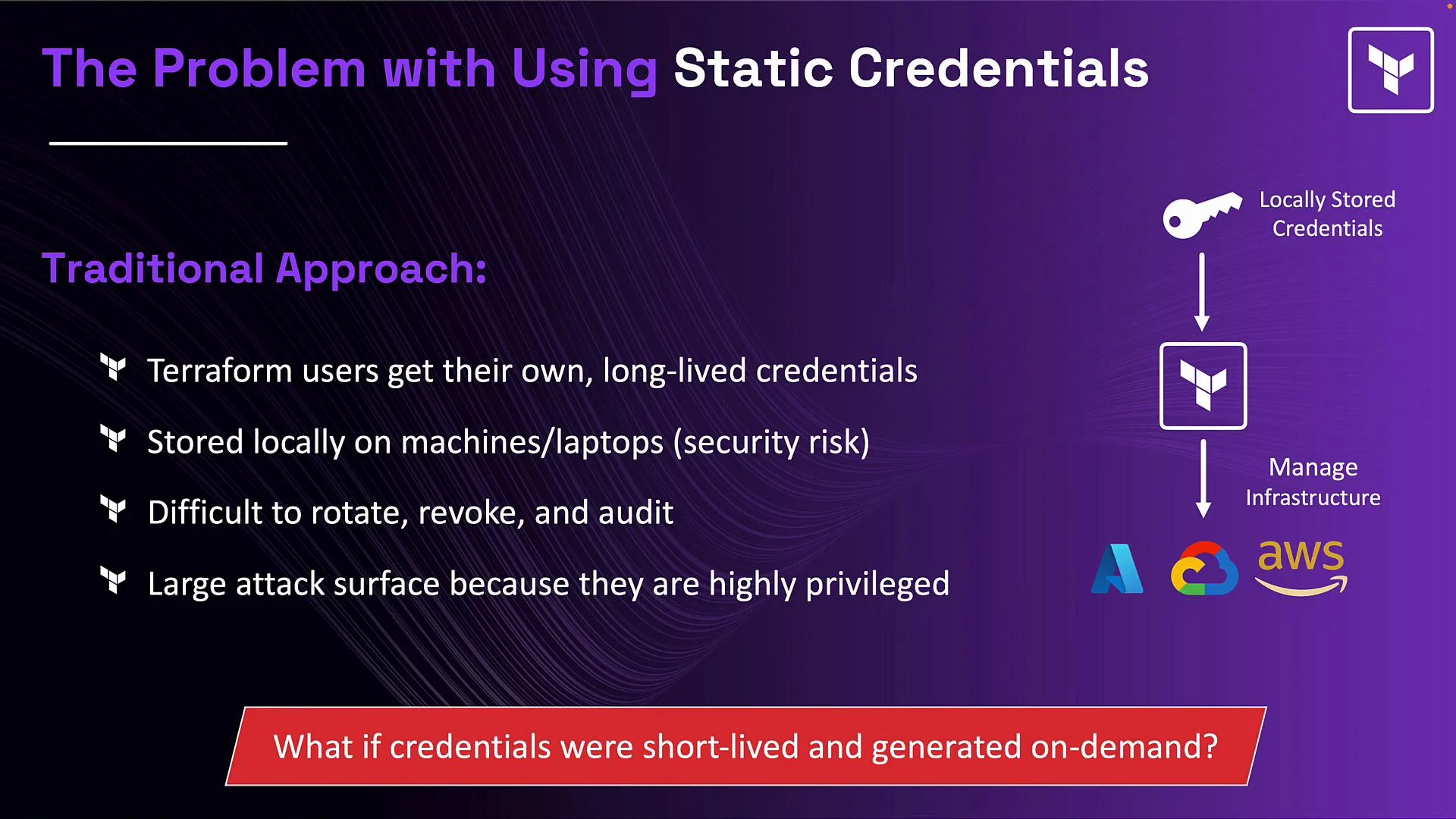 The Problem with Using Static Credentials

Traditional Approach:

Terraform users get their own, long-lived credentials

Stored locally on machines/laptops (security risk)

Difficult to rotate, revoke, and audit

Large attack surface because they are highly privileged

Locally Stored Credentials

Manage Infrastructure

aws

What if credentials were short-lived and generated on-demand?